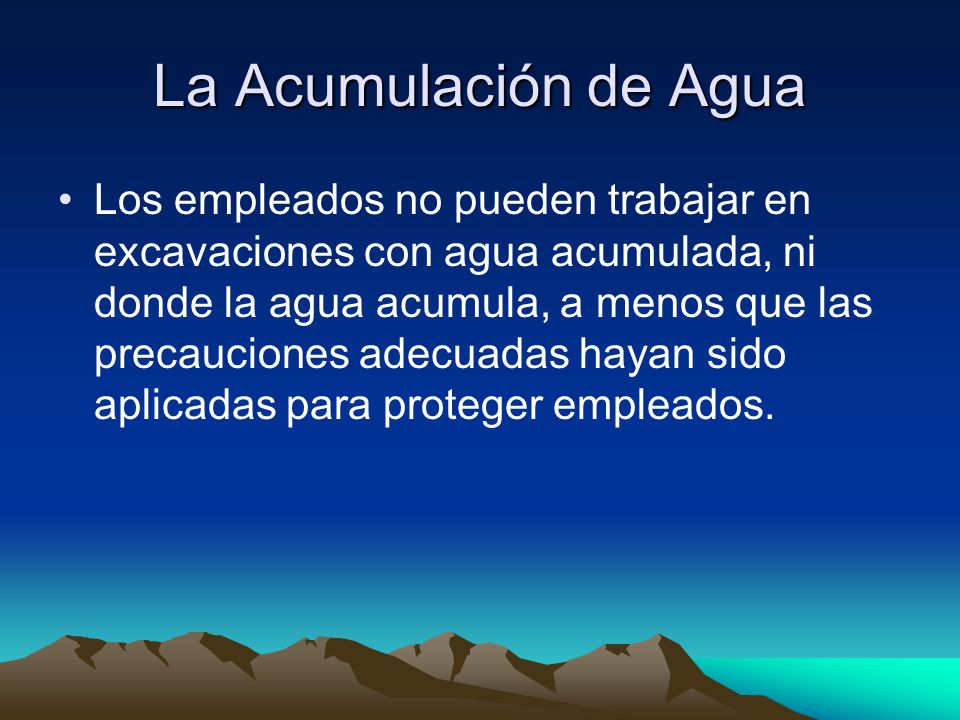 La Acumulación de Agua

• Los empleados no pueden trabajar en excavaciones con agua acumulada, ni donde la agua acumula, a menos que las precauciones adecuadas hayan sido aplicadas para proteger empleados.